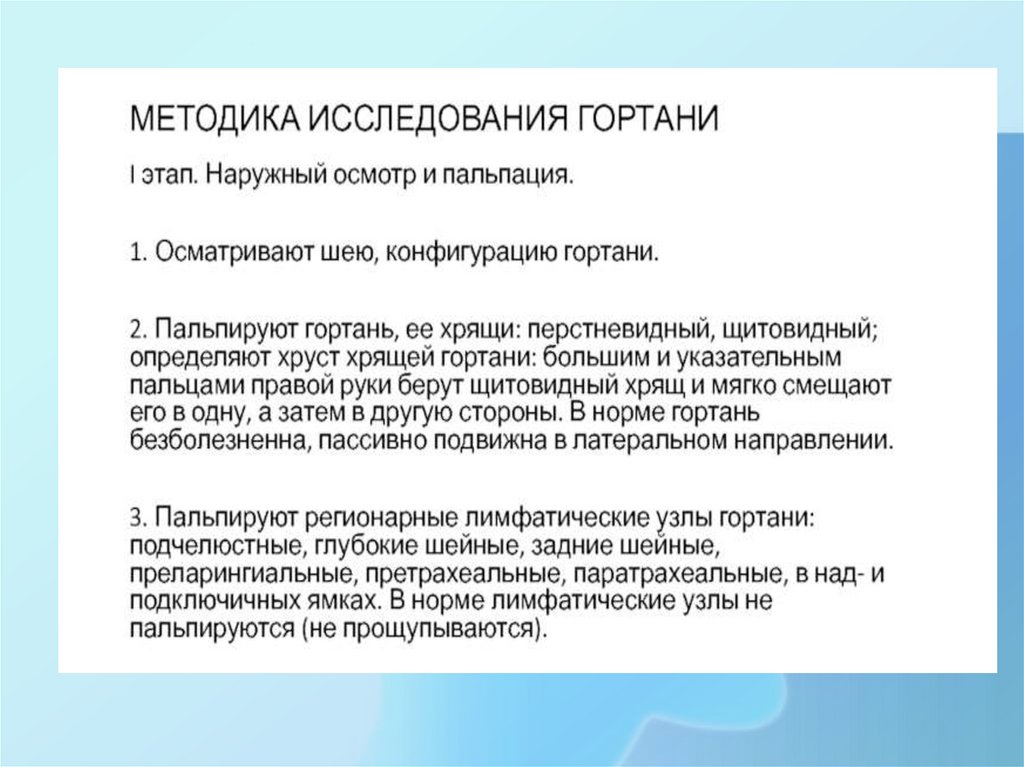 МЕТОДИКА ИССЛЕДОВАНИЯ ГОРТАНИ

I этап. Наружный осмотр и пальпация.

1. Осматривают шею, конфигурацию гортани.

2. Пальпируют гортань, ее хрящи: перстневидный, щитовидный; определяют хруст хрящей гортани: большим и указательным пальцами правой руки берут щитовидный хрящ и мягко смещают его в одну, а затем в другую стороны. В норме гортань безболезненна, пассивно подвижна в латеральном направлении.

3. Пальпируют регионарные лимфатические узлы гортани: подчелюстные, глубокие шейные, задние шейные, преларингиальные, претрахеальные, паратрахеальные, в над- и подключичных ямках. В норме лимфатические узлы не пальпируются (не прощупываются).